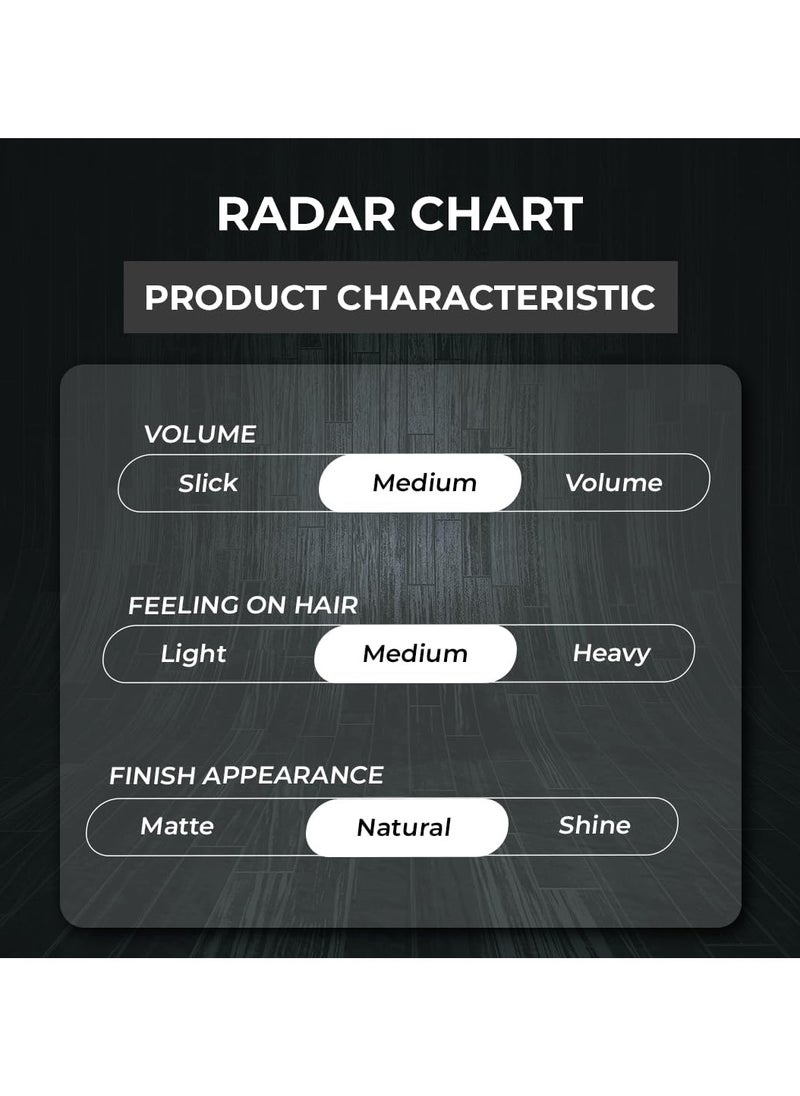 RADAR CHART

PRODUCT CHARACTERISTIC

VOLUME

Slick Medium Volume

FEELING ON HAIR

Light Medium Heavy

FINISH APPEARANCE

Matte Natural Shine